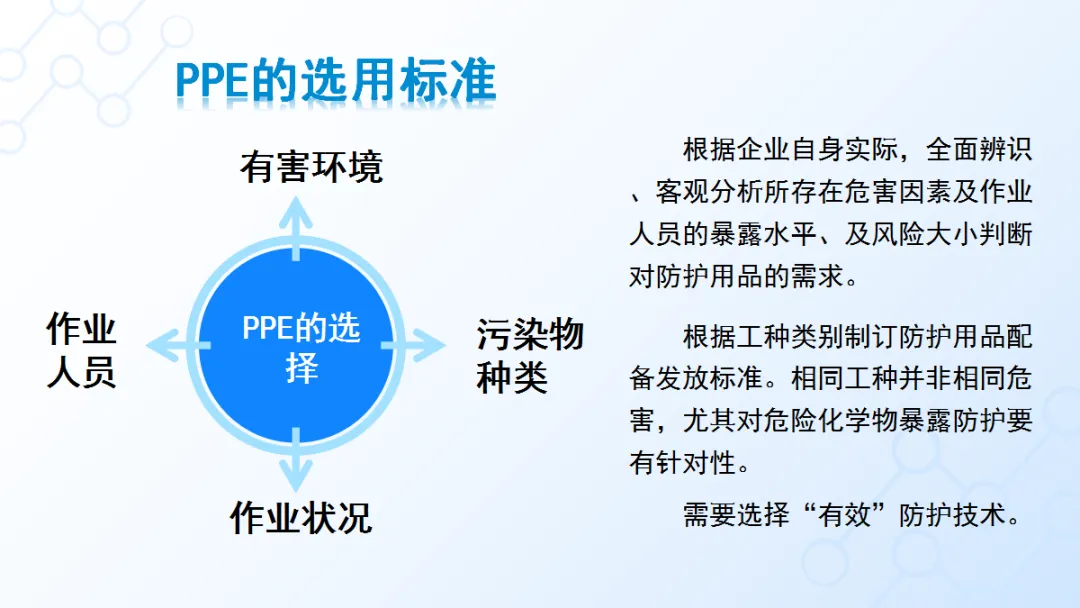 PPE的选用标准

有害环境

作业人员

PPE的选择

污染物种类

作业状况

根据企业自身实际，全面辨识、客观分析所存在危害因素及作业人员的暴露水平、及风险大小判断对防护用品的需求。

根据工种类别制订防护用品配备发放标准。相同工种并非相同危害，尤其对危险化学物暴露防护要有针对性。

需要选择“有效”防护技术。